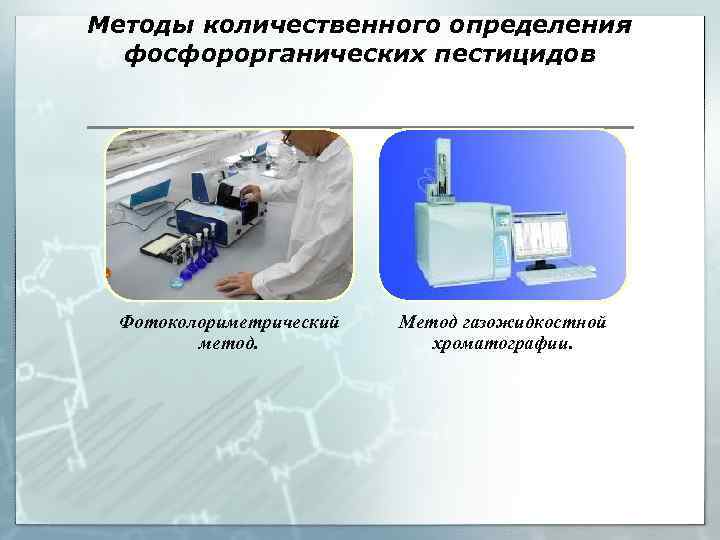 Методы количественного определения фосфорорганических пестицидов

Фотоколориметрический метод.

Метод газожидкостной хроматографии.